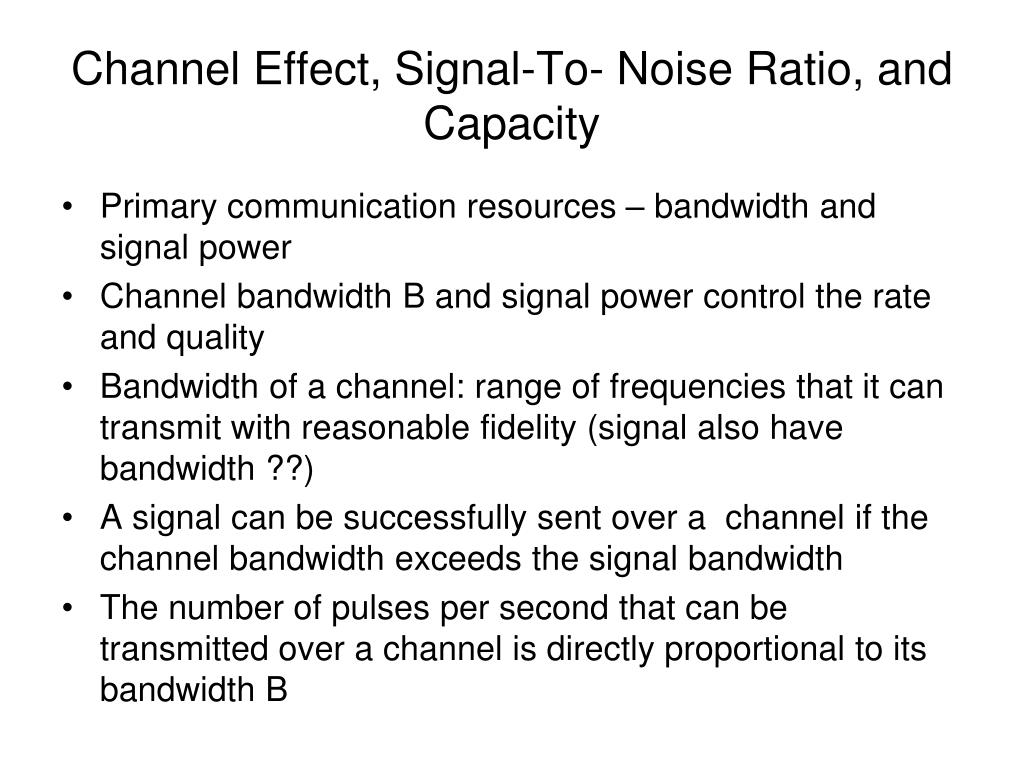 Channel Effect, Signal-To- Noise Ratio, and Capacity

• Primary communication resources – bandwidth and signal power
• Channel bandwidth B and signal power control the rate and quality
• Bandwidth of a channel: range of frequencies that it can transmit with reasonable fidelity (signal also have bandwidth ??)
• A signal can be successfully sent over a channel if the channel bandwidth exceeds the signal bandwidth
• The number of pulses per second that can be transmitted over a channel is directly proportional to its bandwidth B